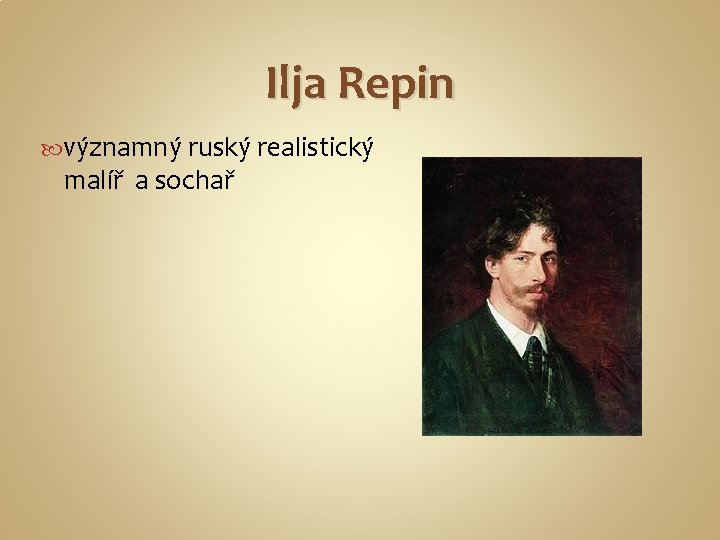 Ilja Repin

významný ruský realistický malíř a sochař